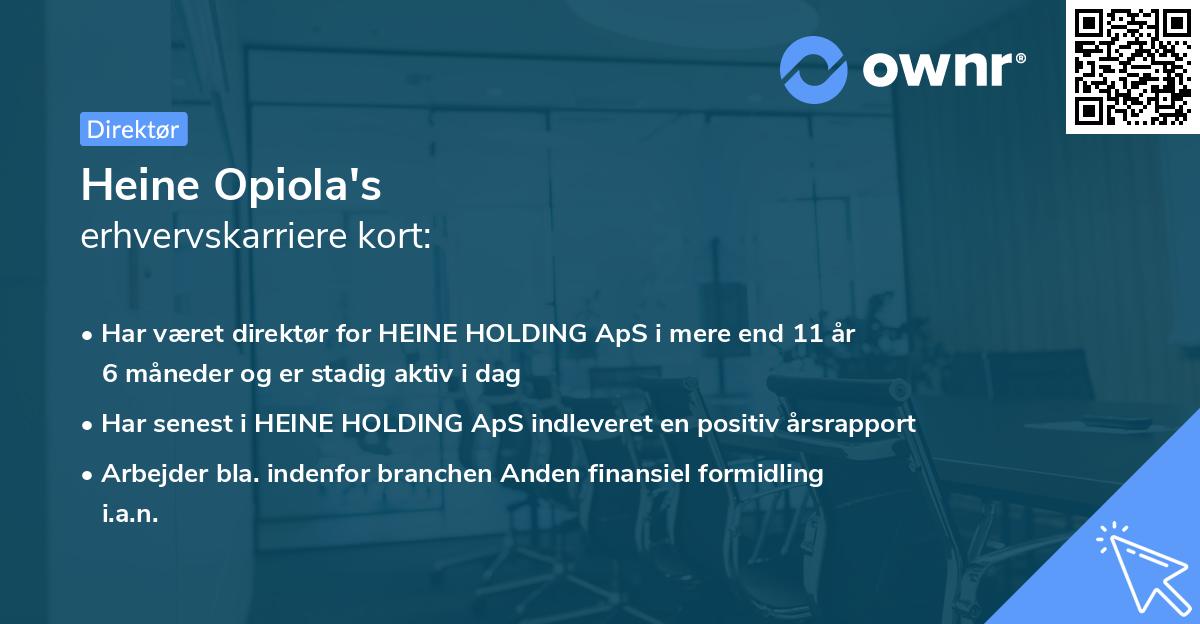 ownr®

Direktør

Heine Opiola's
erhvervskarriere kort:

• Har været direktør for HEINE HOLDING ApS i mere end 11 år 6 måneder og er stadig aktiv i dag

• Har senest i HEINE HOLDING ApS indleveret en positiv årsrapport

• Arbejder bla. indenfor branchen Anden finansiel formidling i.a.n.